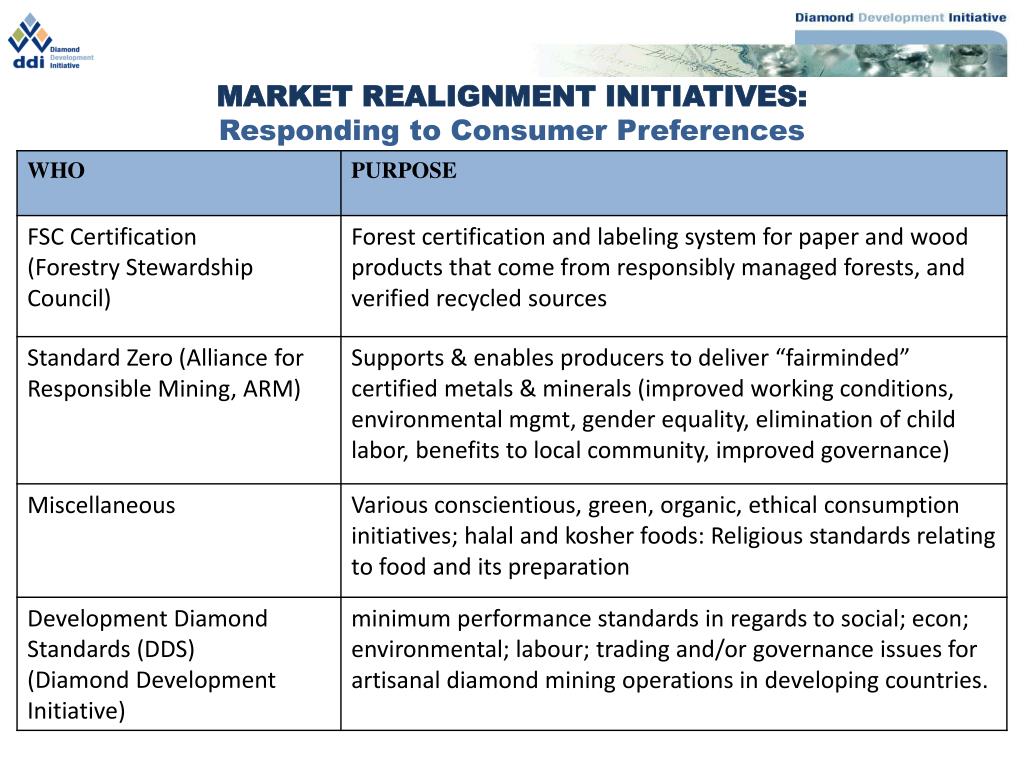 ddi Diamond Development Initiative

Diamond Development Initiative

MARKET REALIGNMENT INITIATIVES:
Responding to Consumer Preferences

| WHO | PURPOSE |
|---|---|
| FSC Certification (Forestry Stewardship Council) | Forest certification and labeling system for paper and wood products that come from responsibly managed forests, and verified recycled sources |
| Standard Zero (Alliance for Responsible Mining, ARM) | Supports & enables producers to deliver “fairminded” certified metals & minerals (improved working conditions, environmental mgmt, gender equality, elimination of child labor, benefits to local community, improved governance) |
| Miscellaneous | Various conscientious, green, organic, ethical consumption initiatives; halal and kosher foods: Religious standards relating to food and its preparation |
| Development Diamond Standards (DDS) (Diamond Development Initiative) | minimum performance standards in regards to social; econ; environmental; labour; trading and/or governance issues for artisanal diamond mining operations in developing countries. |